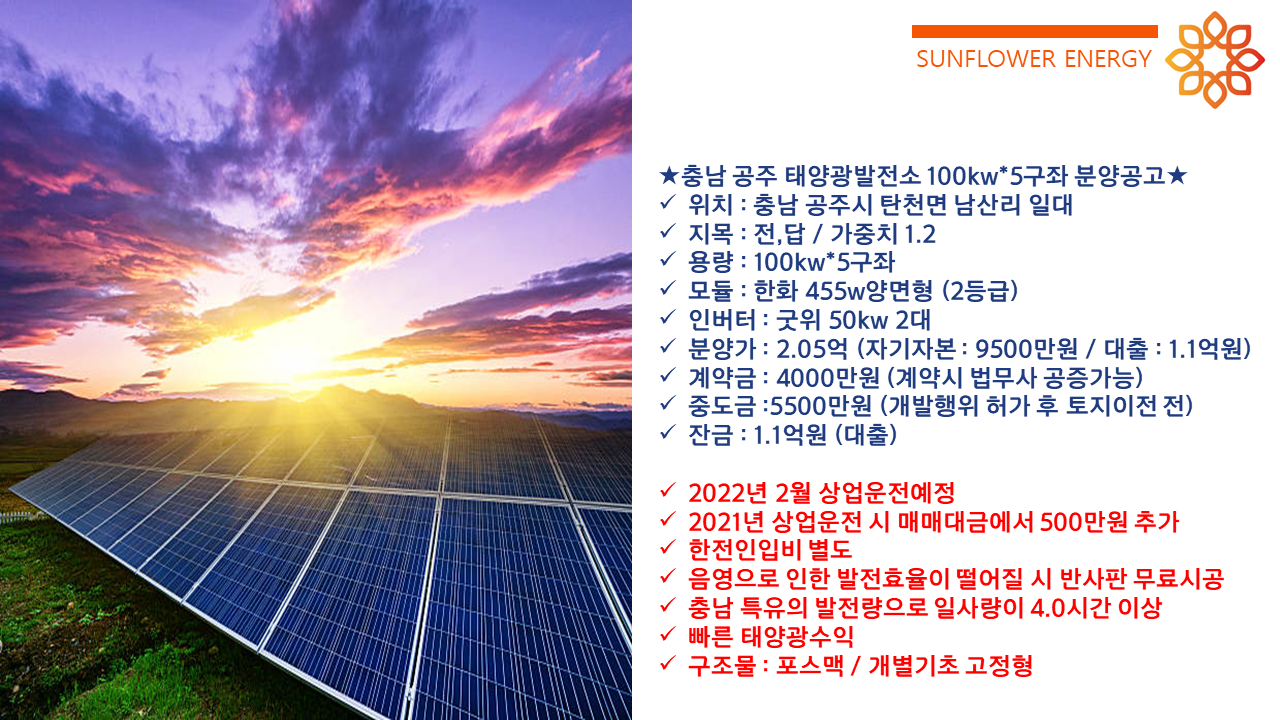 SUNFLOWER ENERGY

★충남 공주 태양광발전소 100kw*5구좌 분양공고★
✓ 위치 : 충남 공주시 탄천면 남산리 일대
✓ 지목 : 전,답 / 가중치 1.2
✓ 용량 : 100kw*5구좌
✓ 모듈 : 한화 455w양면형 (2등급)
✓ 인버터 : 굿위 50kw 2대
✓ 분양가 : 2.05억 (자기자본 : 9500만원 / 대출 : 1.1억원)
✓ 계약금 : 4000만원 (계약시 법무사 공증가능)
✓ 중도금 :5500만원 (개발행위 허가 후 토지이전 전)
✓ 잔금 : 1.1억원 (대출)

✓ 2022년 2월 상업운전예정
✓ 2021년 상업운전 시 매매대금에서 500만원 추가
✓ 한전인입비 별도
✓ 음영으로 인한 발전효율이 떨어질 시 반사판 무료시공
✓ 충남 특유의 발전량으로 일사량이 4.0시간 이상
✓ 빠른 태양광수익
✓ 구조물 : 포스맥 / 개별기초 고정형